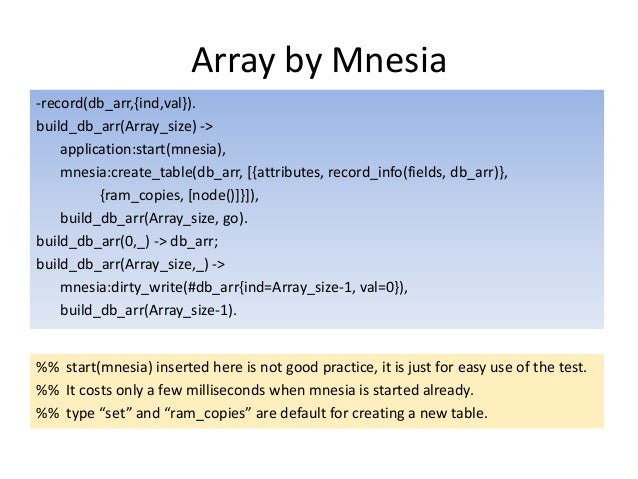 Array by Mnesia

-record(db_arr,{ind,val}).
build_db_arr(Array_size) ->
application:start(mnesia),
mnesia:create_table(db_arr, [{attributes, record_info(fields, db_arr)},
{ram_copies, [node()]}]),
build_db_arr(Array_size, go).
build_db_arr(0,_) -> db_arr;
build_db_arr(Array_size,_) ->
mnesia:dirty_write(#db_arr{ind=Array_size-1, val=0}),
build_db_arr(Array_size-1).

%% start(mnesia) inserted here is not good practice, it is just for easy use of the test.
%% It costs only a few milliseconds when mnesia is started already.
%% type “set” and “ram_copies” are default for creating a new table.